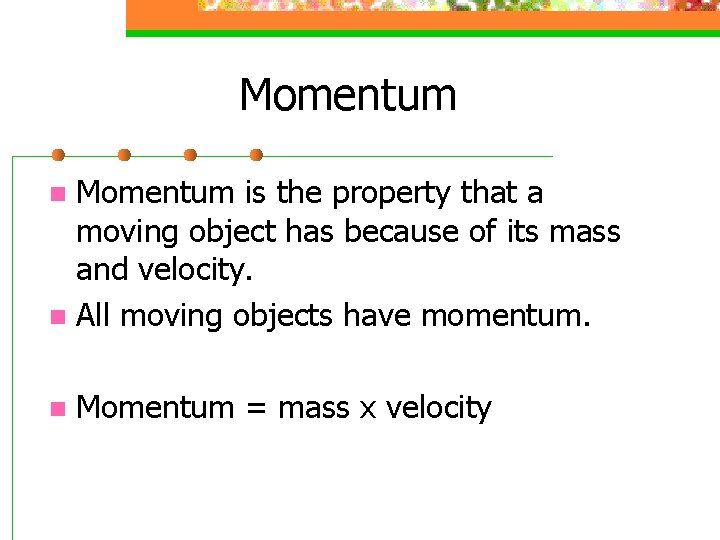 Momentum

- Momentum is the property that a moving object has because of its mass and velocity.
- All moving objects have momentum.

- Momentum = mass x velocity